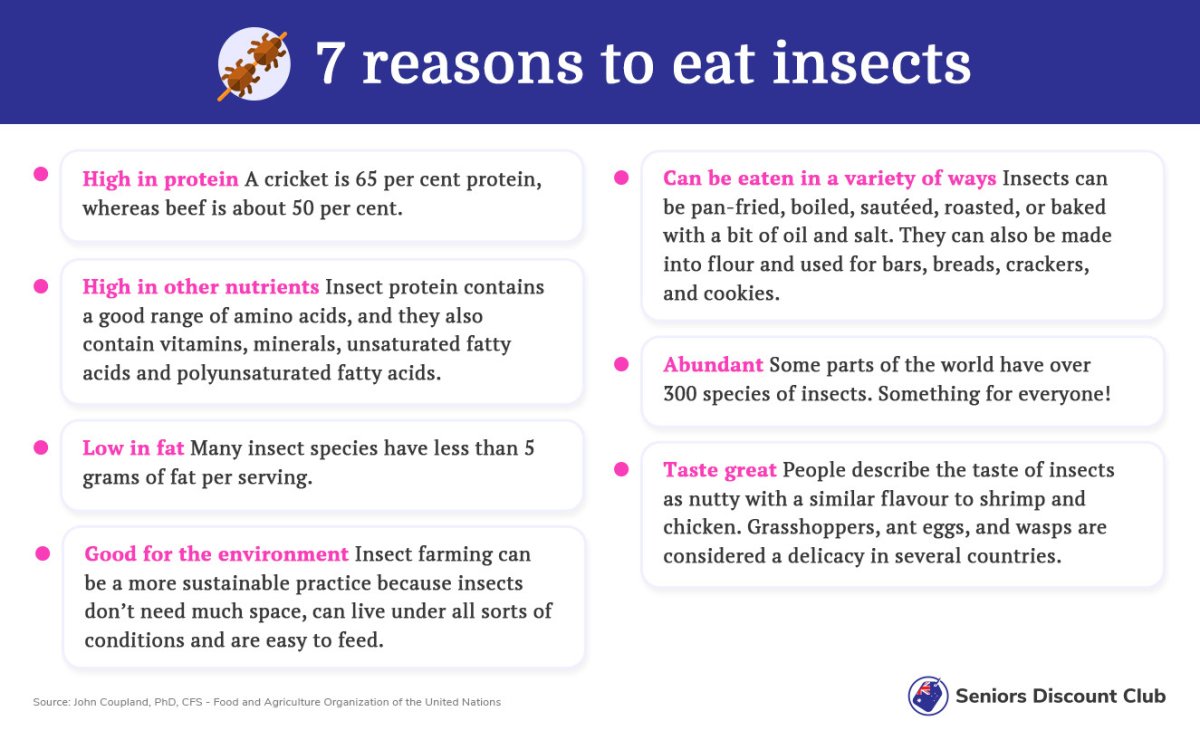 7 reasons to eat insects

High in protein A cricket is 65 per cent protein, whereas beef is about 50 per cent.

High in other nutrients Insect protein contains a good range of amino acids, and they also contain vitamins, minerals, unsaturated fatty acids and polyunsaturated fatty acids.

Low in fat Many insect species have less than 5 grams of fat per serving.

Good for the environment Insect farming can be a more sustainable practice because insects don't need much space, can live under all sorts of conditions and are easy to feed.

Can be eaten in a variety of ways Insects can be pan-fried, boiled, sautéed, roasted, or baked with a bit of oil and salt. They can also be made into flour and used for bars, breads, crackers, and cookies.

Abundant Some parts of the world have over 300 species of insects. Something for everyone!

Taste great People describe the taste of insects as nutty with a similar flavour to shrimp and chicken. Grasshoppers, ant eggs, and wasps are considered a delicacy in several countries.

Source: John Coupland, PhD, CFS - Food and Agriculture Organization of the United Nations

Seniors Discount Club